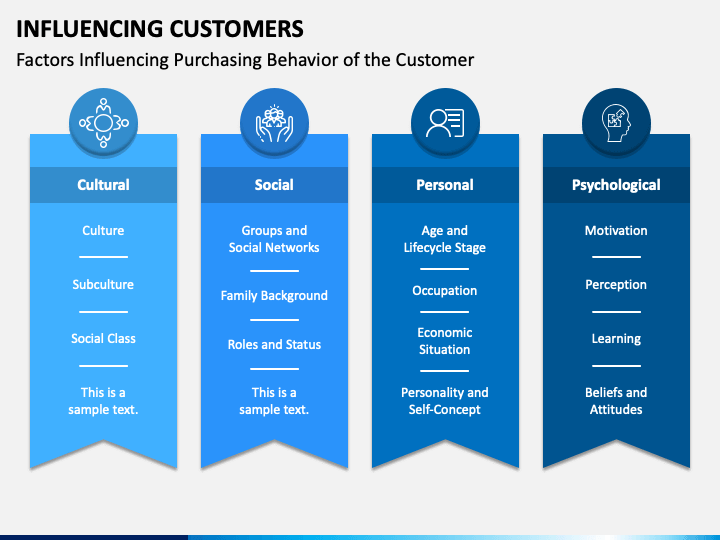 INFLUENCING CUSTOMERS

Factors Influencing Purchasing Behavior of the Customer

Cultural

Culture

Subculture

Social Class

This is a sample text.

Social

Groups and Social Networks

Family Background

Roles and Status

This is a sample text.

Personal

Age and Lifecycle Stage

Occupation

Economic Situation

Personality and Self-Concept

Psychological

Motivation

Perception

Learning

Beliefs and Attitudes